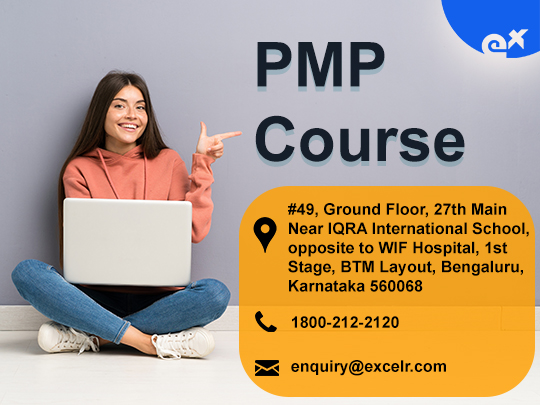 ex

PMP Course

#49, Ground Floor, 27th Main Near IQRA International School, opposite to WIF Hospital, 1st Stage, BTM Layout, Bengaluru, Karnataka 560068

1800-212-2120

enquiry@excelr.com